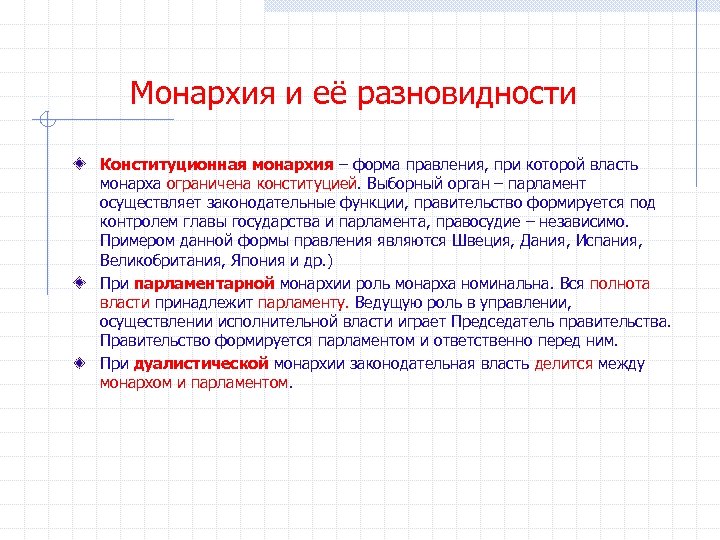 Монархия и её разновидности

Конституционная монархия – форма правления, при которой власть монарха ограничена конституцией. Выборный орган – парламент осуществляет законодательные функции, правительство формируется под контролем главы государства и парламента, правосудие – независимо. Примером данной формы правления являются Швеция, Дания, Испания, Великобритания, Япония и др.)

При парламентарной монархии роль монарха номинальна. Вся полнота власти принадлежит парламенту. Ведущую роль в управлении, осуществлении исполнительной власти играет Председатель правительства. Правительство формируется парламентом и ответственно перед ним.

При дуалистической монархии законодательная власть делится между монархом и парламентом.